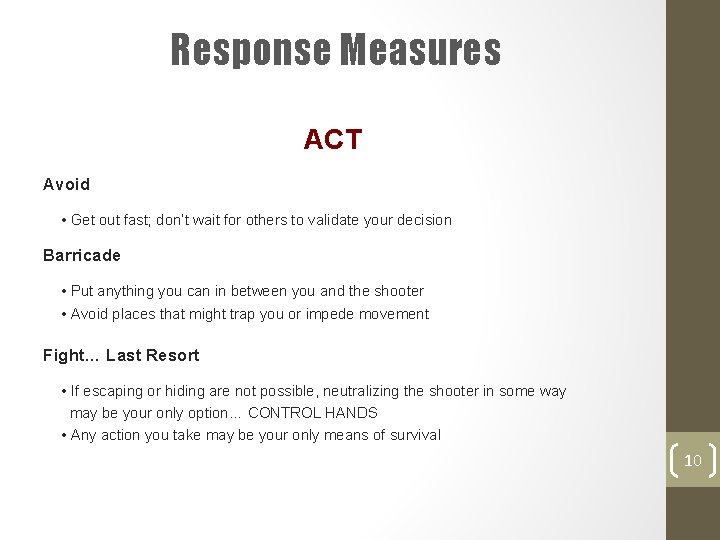 Response Measures

ACT

Avoid

• Get out fast; don't wait for others to validate your decision

Barricade

• Put anything you can in between you and the shooter
• Avoid places that might trap you or impede movement

Fight… Last Resort

• If escaping or hiding are not possible, neutralizing the shooter in some way may be your only option… CONTROL HANDS
• Any action you take may be your only means of survival

10